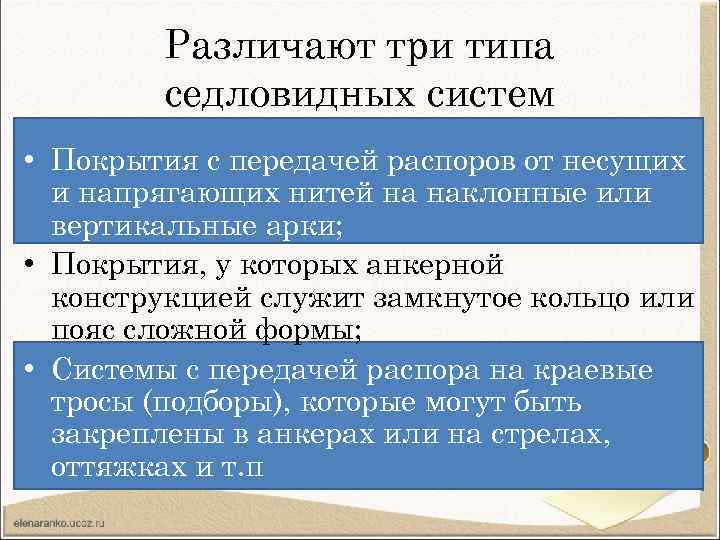 Различают три типа седловидных систем

• Покрытия с передачей распоров от несущих и напрягающих нитей на наклонные или вертикальные арки;

• Покрытия, у которых анкерной конструкцией служит замкнутое кольцо или пояс сложной формы;

• Системы с передачей распора на краевые тросы (подборы), которые могут быть закреплены в анкерах или на стрелах, оттяжках и т.п

elenaranko.ucoz.ru